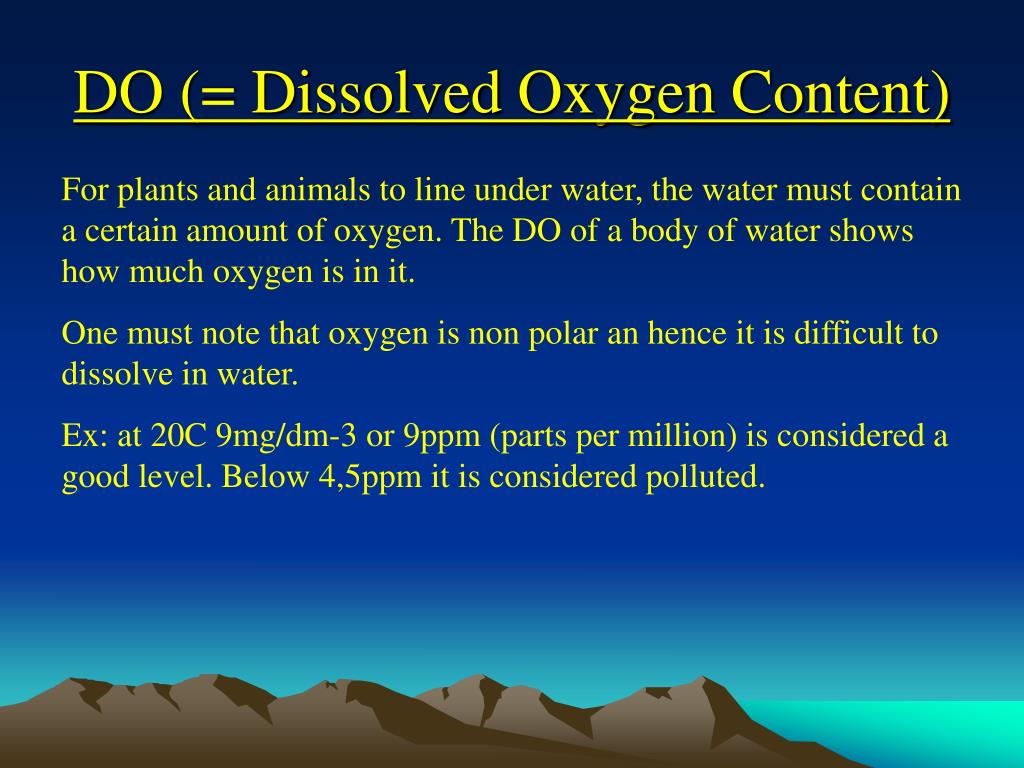 DO (= Dissolved Oxygen Content)

For plants and animals to line under water, the water must contain a certain amount of oxygen. The DO of a body of water shows how much oxygen is in it.

One must note that oxygen is non polar an hence it is difficult to dissolve in water.

Ex: at 20C 9mg/dm-3 or 9ppm (parts per million) is considered a good level. Below 4,5ppm it is considered polluted.